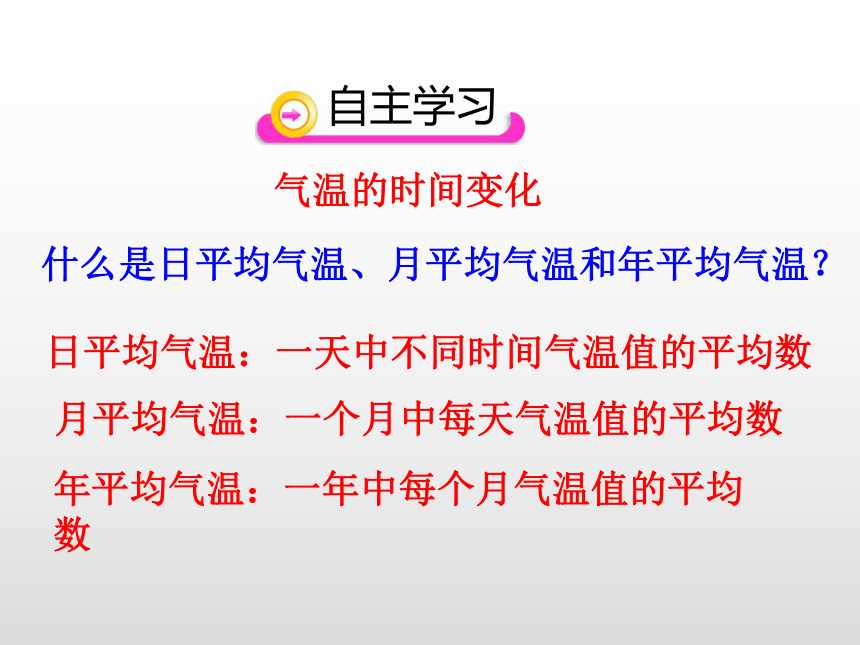 自主学习

气温的时间变化

什么是日平均气温、月平均气温和年平均气温？

日平均气温：一天中不同时间气温值的平均数

月平均气温：一个月中每天气温值的平均数

年平均气温：一年中每个月气温值的平均数